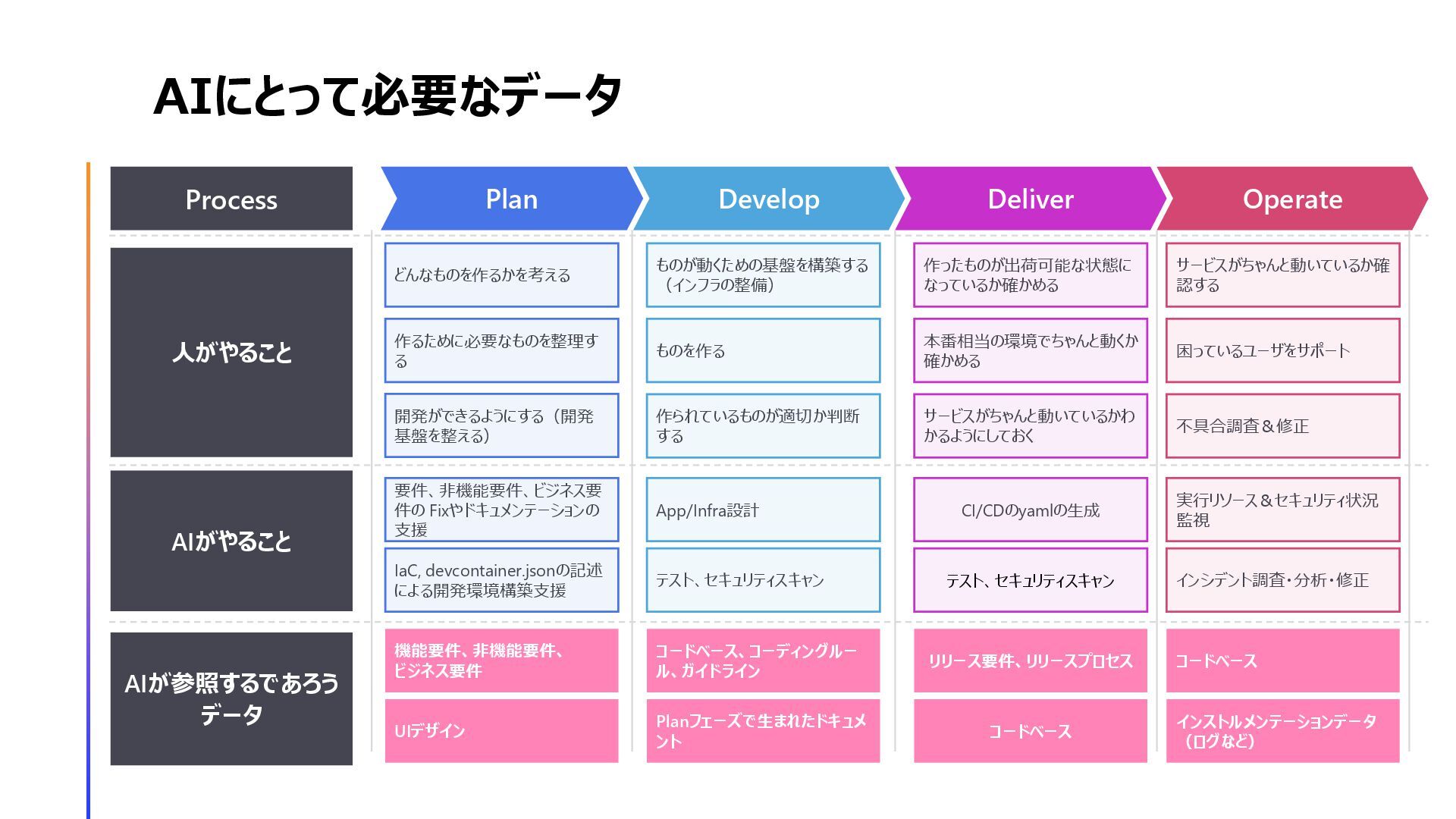 AIにとって必要なデータ

| Process | Plan | Develop | Deliver | Operate |
|---|---|---|---|---|
| 人がやること | どんなものを作るかを考える | ものが動くための基盤を構築する（インフラの整備） | 作ったものが出荷可能な状態になっているか確かめる | サービスがちゃんと動いているか確認する |
| | 作るために必要なものを整理する | ものを作る | 本番相当の環境でちゃんと動くか確かめる | 困っているユーザをサポート |
| | 開発ができるようにする（開発基盤を整える） | 作られているものが適切か判断する | サービスがちゃんと動いているかわかるようにしておく | 不具合調査＆修正 |
| AIがやること | 要件、非機能要件、ビジネス要件の Fixやドキュメンテーションの支援 | App/Infra設計 | CI/CDのyamlの生成 | 実行リソース＆セキュリティ状況監視 |
| | IaC, devcontainer.jsonの記述による開発環境構築支援 | テスト、セキュリティスキャン | テスト、セキュリティスキャン | インシデント調査・分析・修正 |
| AIが参照するであろうデータ | 機能要件、非機能要件、ビジネス要件 | コードベース、コーディングルール、ガイドライン | リリース要件、リリースプロセス | コードベース |
| | UIデザイン | Planフェーズで生まれたドキュメント | コードベース | インストルメンテーションデータ（ログなど） |